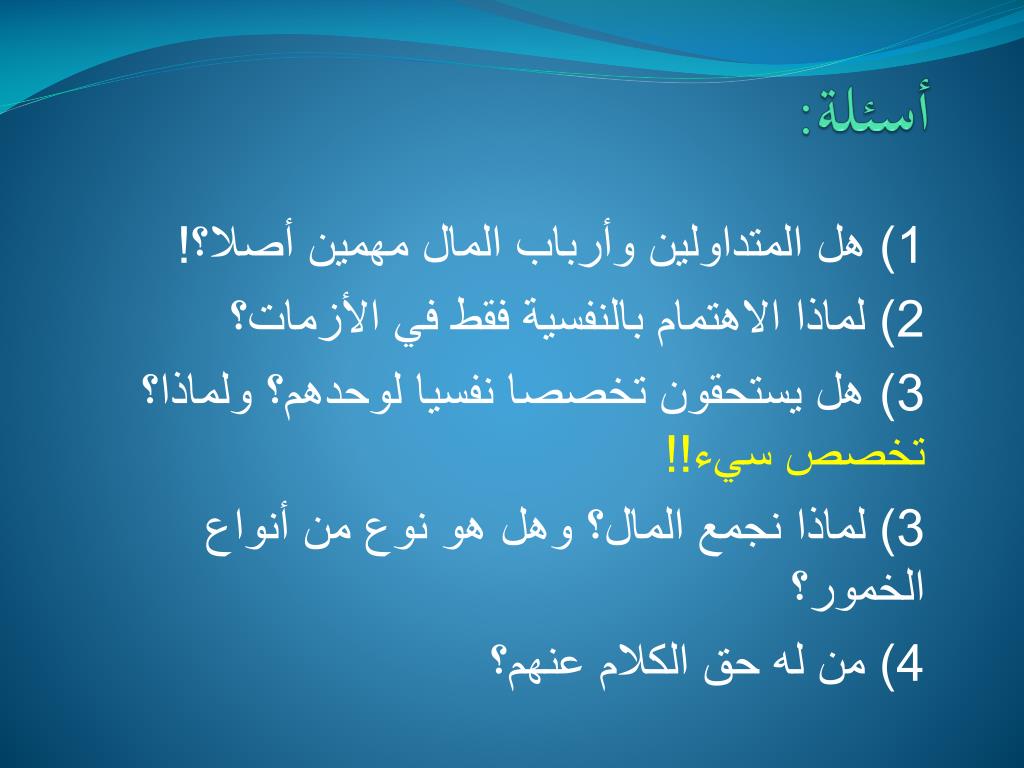 أسئلة:

1) هل المتداولين وأرباب المال مهمين أصلا؟!

2) لماذا الاهتمام بالنفسية فقط في الأزمات؟

3) هل يستحقون تخصصا نفسيا لوحدهم؟ ولماذا؟ تخصص سيء!!

3) لماذا نجمع المال؟ وهل هو نوع من أنواع الخمور؟

4) من له حق الكلام عنهم؟